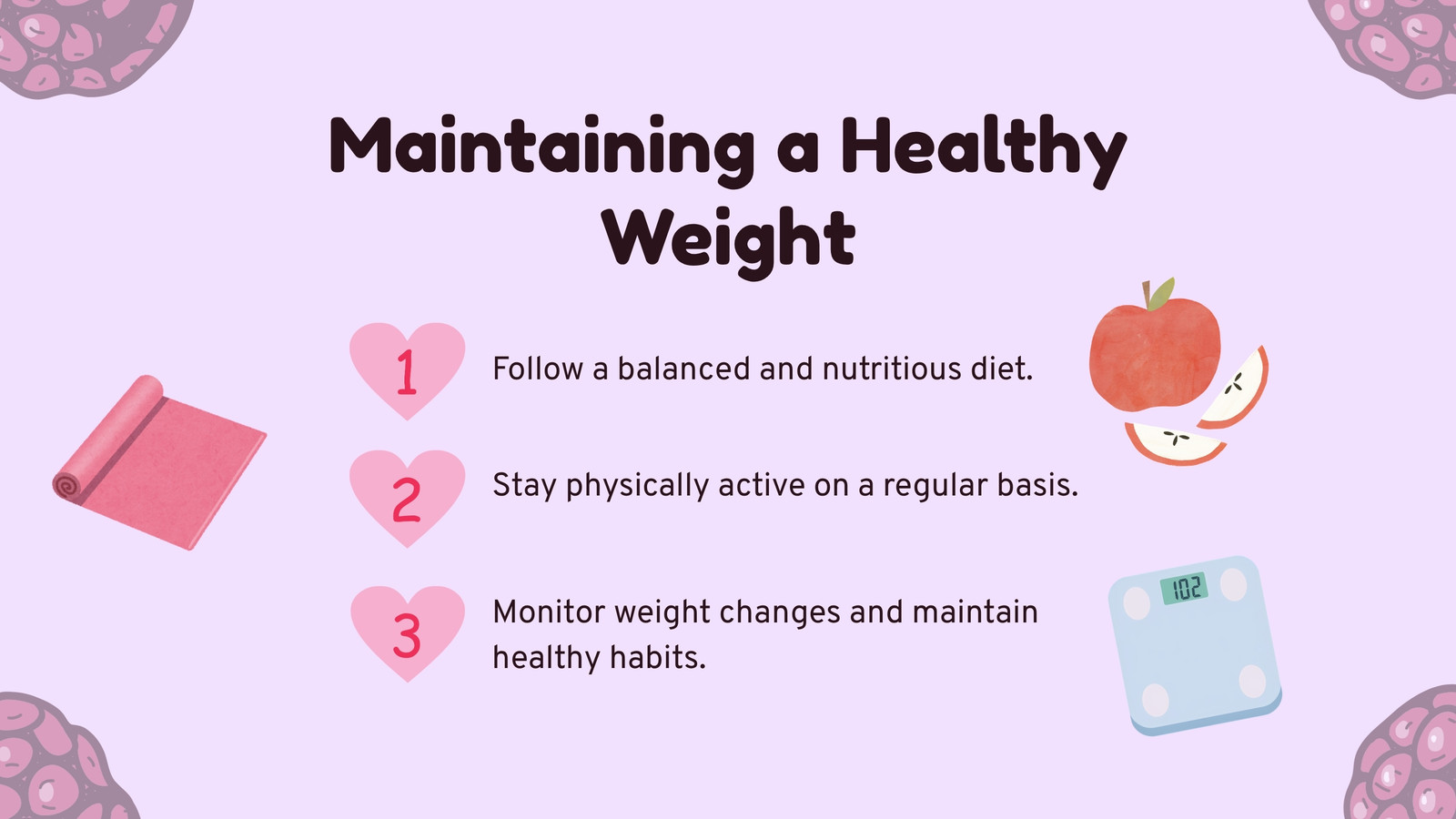 Maintaining a Healthy Weight

1 Follow a balanced and nutritious diet.

2 Stay physically active on a regular basis.

3 Monitor weight changes and maintain healthy habits.

102